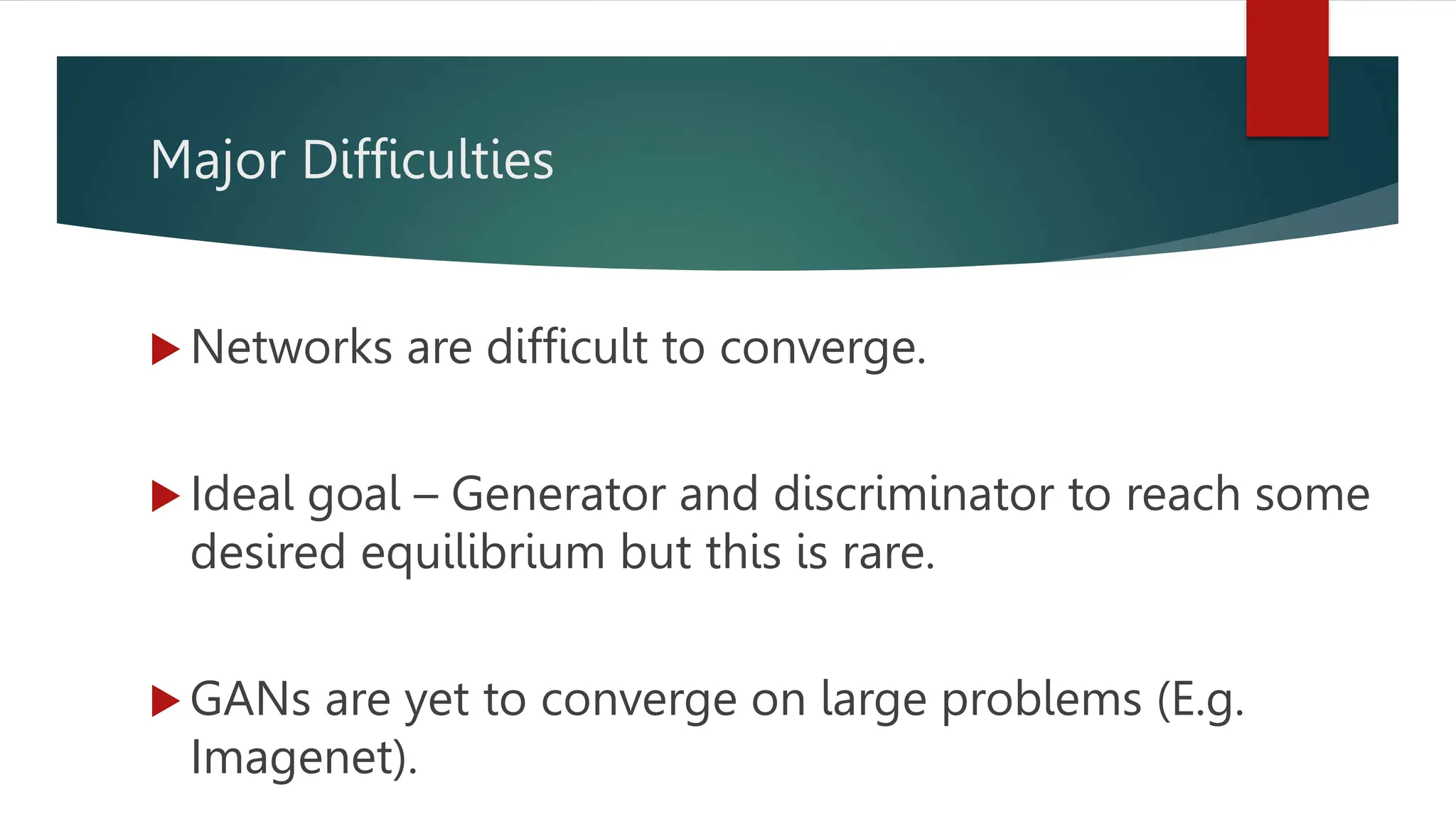 Major Difficulties

Networks are difficult to converge.

Ideal goal – Generator and discriminator to reach some desired equilibrium but this is rare.

GANs are yet to converge on large problems (E.g. Imagenet).